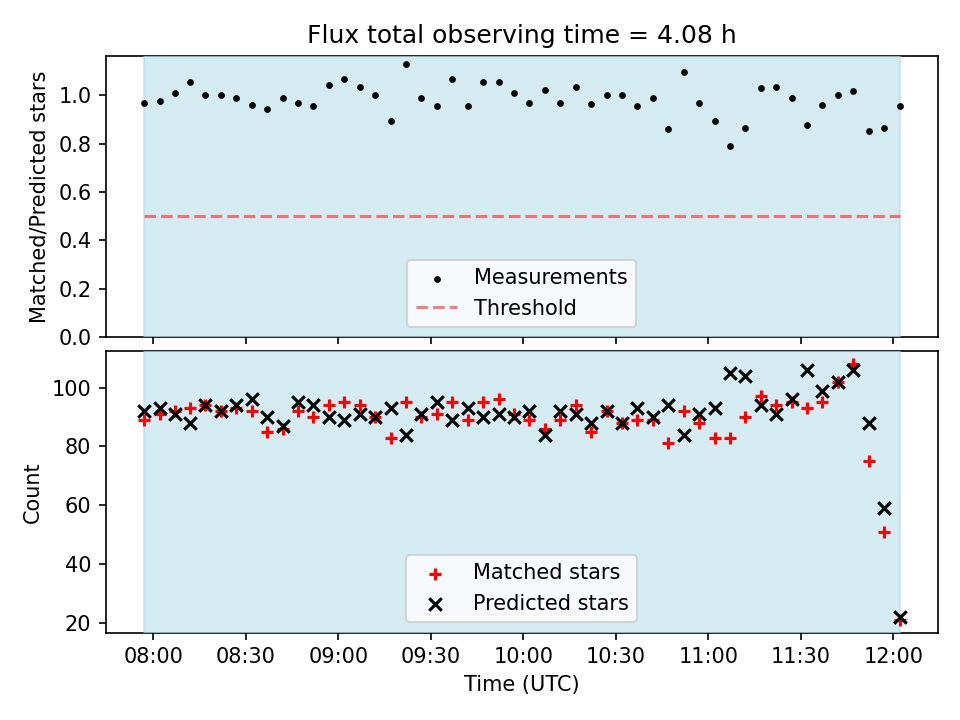 Flux total observing time = 4.08 h

Matched/Predicted stars

1.0
0.8
0.6
0.4
0.2
0.0

Measurements
Threshold

Count

100
80
60
40
20

Matched stars
Predicted stars

08:00
08:30
09:00
09:30
10:00
10:30
11:00
11:30
12:00

Time (UTC)